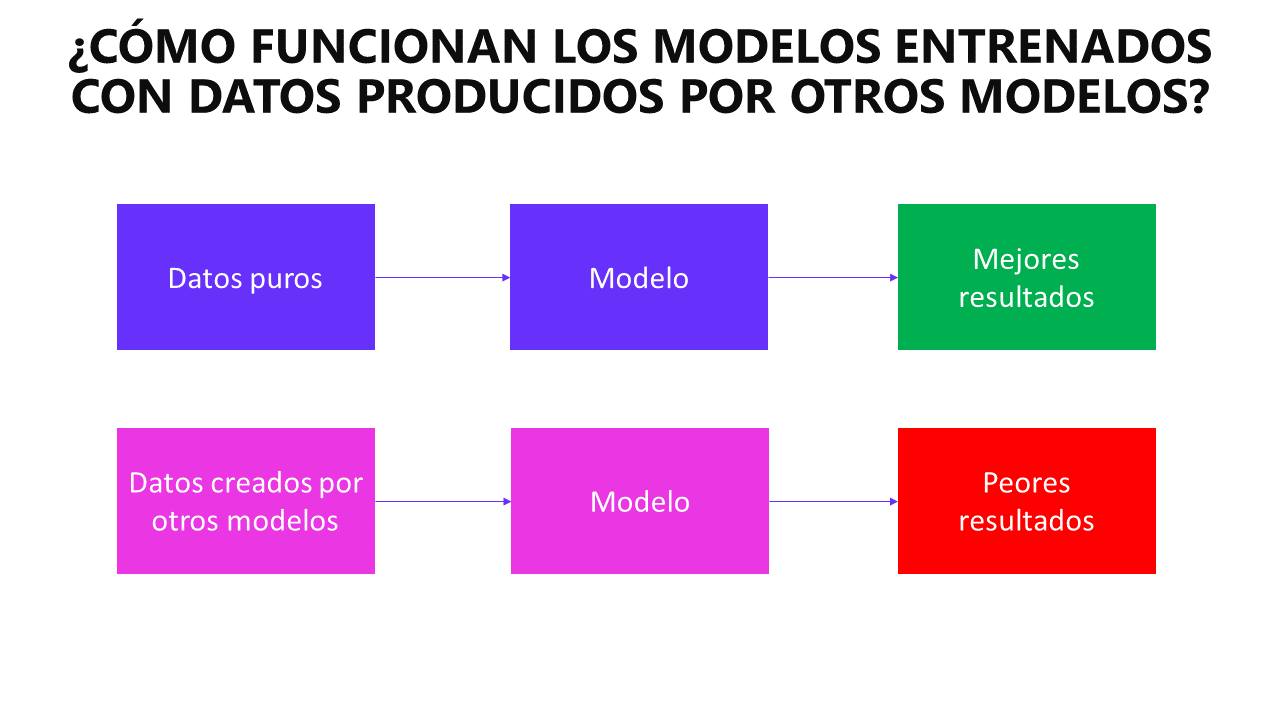 ¿CÓMO FUNCIONAN LOS MODELOS ENTRENADOS CON DATOS PRODUCIDOS POR OTROS MODELOS?

Datos puros

Modelo

Mejores resultados

Datos creados por otros modelos

Modelo

Peores resultados